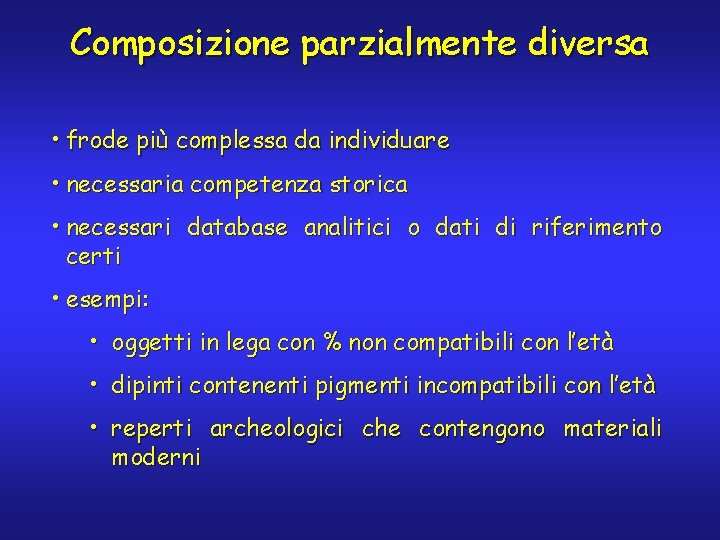 Composizione parzialmente diversa

• frode più complessa da individuare

• necessaria competenza storica

• necessari database analitici o dati di riferimento certi

• esempi:

• oggetti in lega con % non compatibili con l'età

• dipinti contenenti pigmenti incompatibili con l'età

• reperti archeologici che contengono materiali moderni